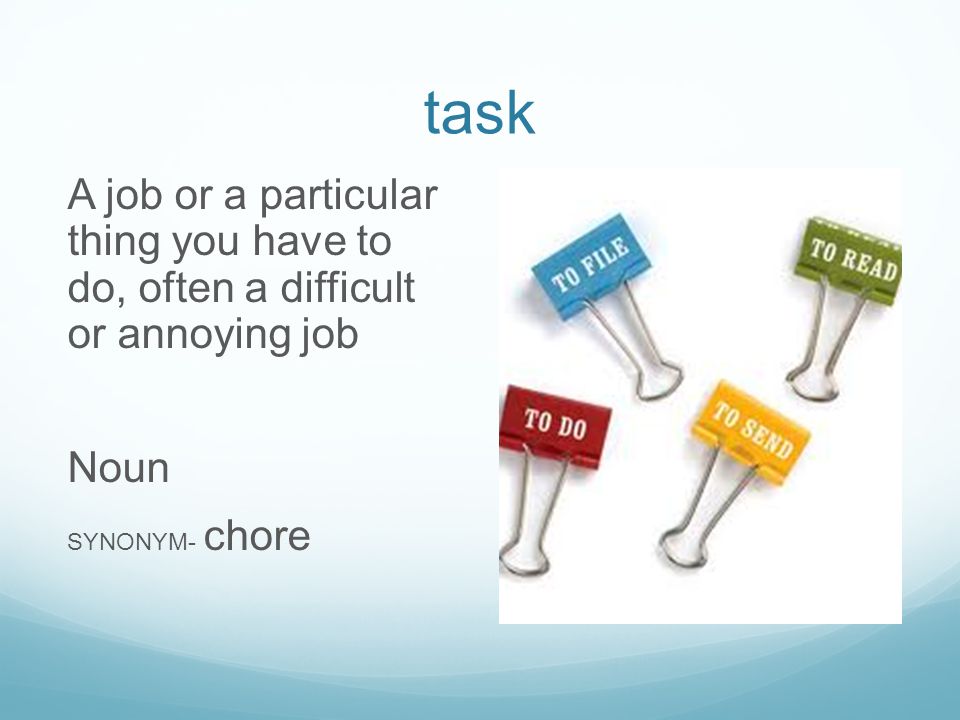 task

A job or a particular thing you have to do, often a difficult or annoying job

Noun

SYNONYM- chore

TO FILE

TO READ

TO DO

TO SEND